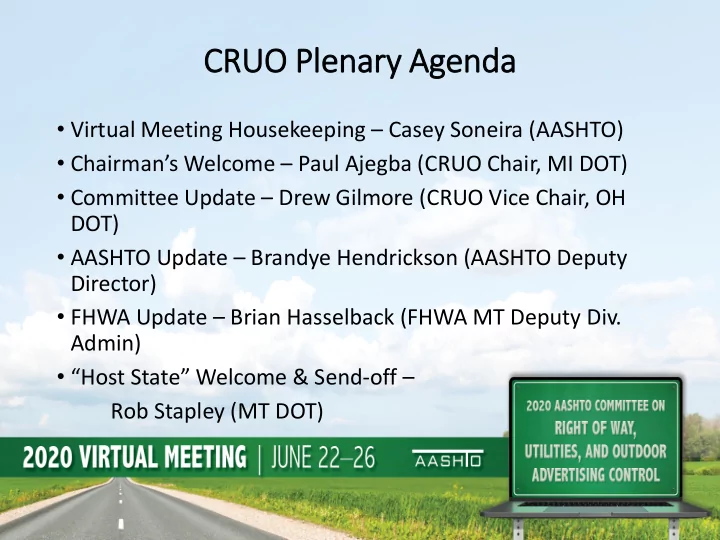 CRUO Plenary Agenda

• Virtual Meeting Housekeeping – Casey Soneira (AASHTO)
• Chairman's Welcome – Paul Ajegba (CRUO Chair, MI DOT)
• Committee Update – Drew Gilmore (CRUO Vice Chair, OH DOT)
• AASHTO Update – Brandye Hendrickson (AASHTO Deputy Director)
• FHWA Update – Brian Hasselback (FHWA MT Deputy Div. Admin)
• "Host State" Welcome & Send-off – Rob Stapley (MT DOT)

2020 VIRTUAL MEETING | JUNE 22–26

AASHTO

2020 AASHTO COMMITTEE ON RIGHT OF WAY, UTILITIES, AND OUTDOOR ADVERTISING CONTROL